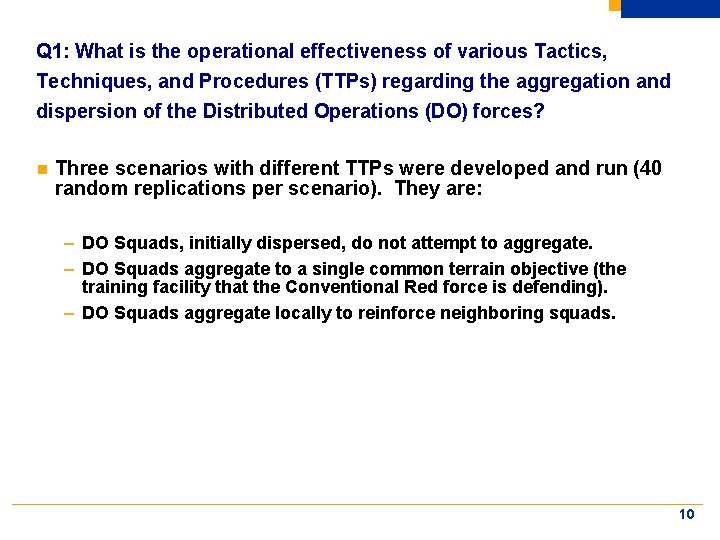 Q1: What is the operational effectiveness of various Tactics, Techniques, and Procedures (TTPs) regarding the aggregation and dispersion of the Distributed Operations (DO) forces?

Three scenarios with different TTPs were developed and run (40 random replications per scenario). They are:

– DO Squads, initially dispersed, do not attempt to aggregate.
– DO Squads aggregate to a single common terrain objective (the training facility that the Conventional Red force is defending).
– DO Squads aggregate locally to reinforce neighboring squads.

10